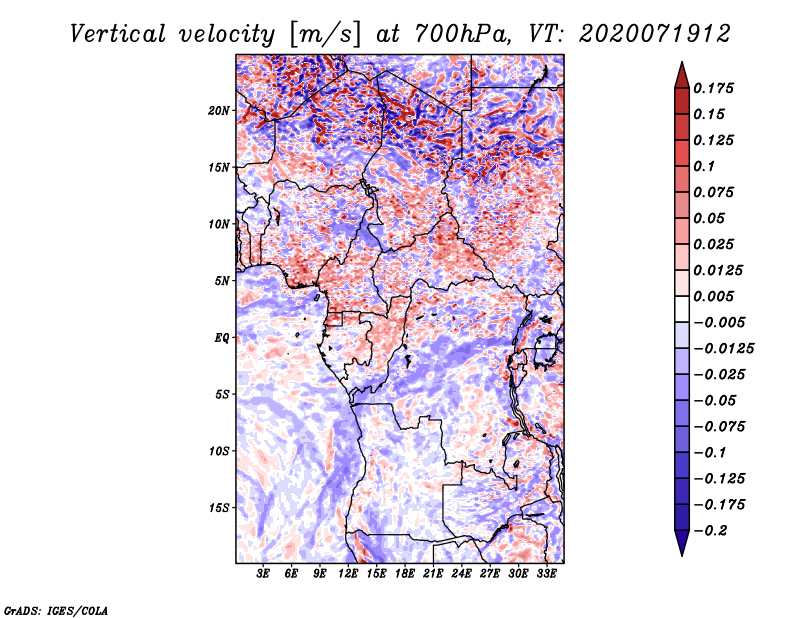 Vertical velocity [m/s] at 700hPa, VT: 2020071912

20N
15N
10N
5N
EQ
5S
10S
15S

3E 6E 9E 12E 15E 18E 21E 24E 27E 30E 33E

0.175
0.15
0.125
0.1
0.075
0.05
0.025
0.0125
0.005
−0.005
−0.0125
−0.025
−0.05
−0.075
−0.1
−0.125
−0.175
−0.2

GrADS: IGES/COLA